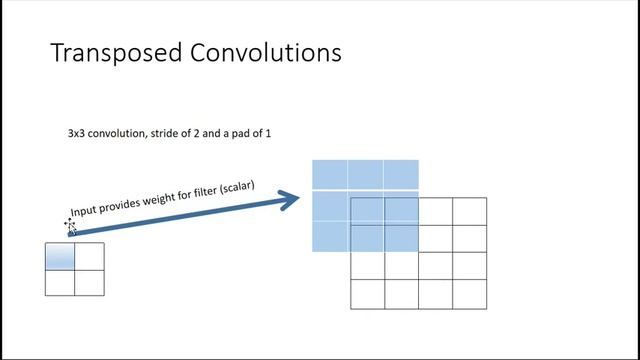 Transposed Convolutions

3x3 convolution, stride of 2 and a pad of 1

Input provides weight for filter (scalar)